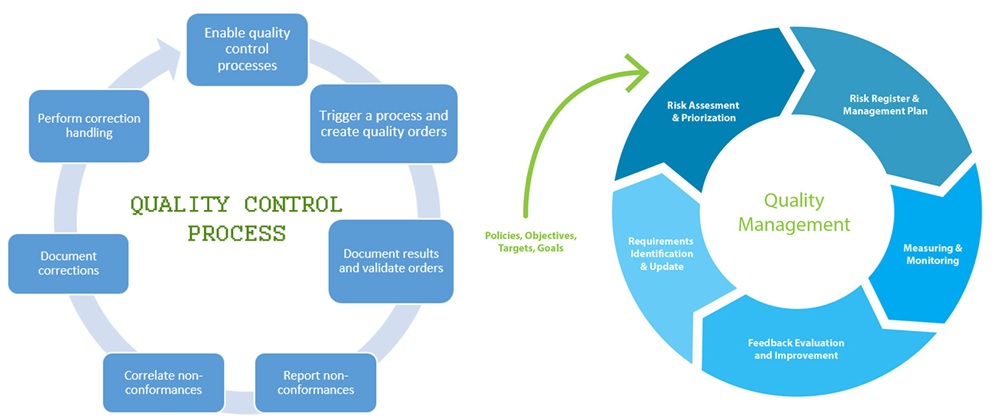 Enable quality control processes

Trigger a process and create quality orders

Document results and validate orders

Report non-conformances

Correlate non-conformances

Document corrections

Perform correction handling

QUALITY CONTROL PROCESS

Policies, Objectives, Targets, Goals

Risk Assesment & Priorization

Risk Register & Management Plan

Measuring & Monitoring

Feedback Evaluation and Improvement

Requirements Identification & Update

Quality Management